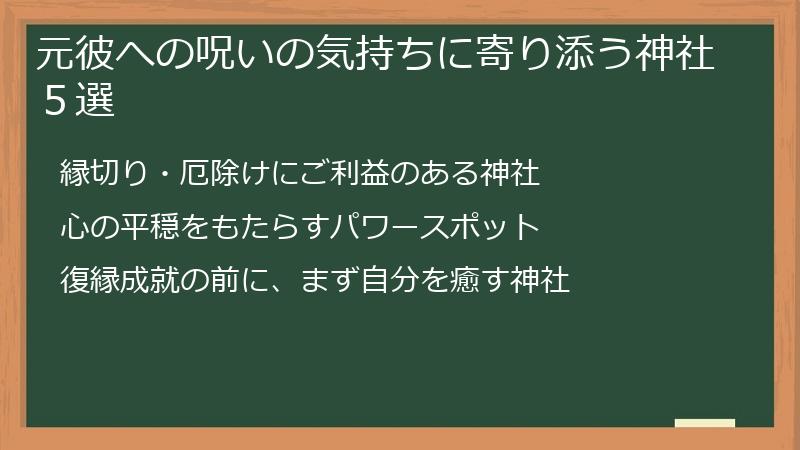 元彼への呪いの気持ちに寄り添う神社５選

縁切り・厄除けにご利益のある神社

心の平穏をもたらすパワースポット

復縁成就の前に、まず自分を癒す神社